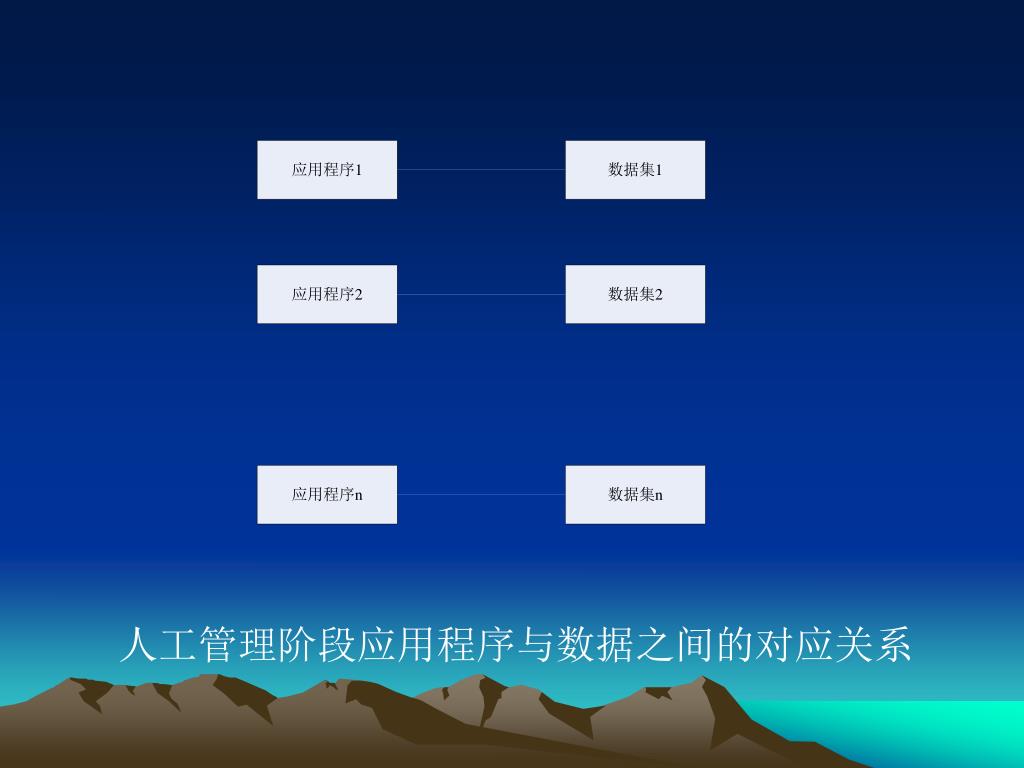 应用程序1

数据集1

应用程序2

数据集2

应用程序n

数据集n

人工管理阶段应用程序与数据之间的对应关系